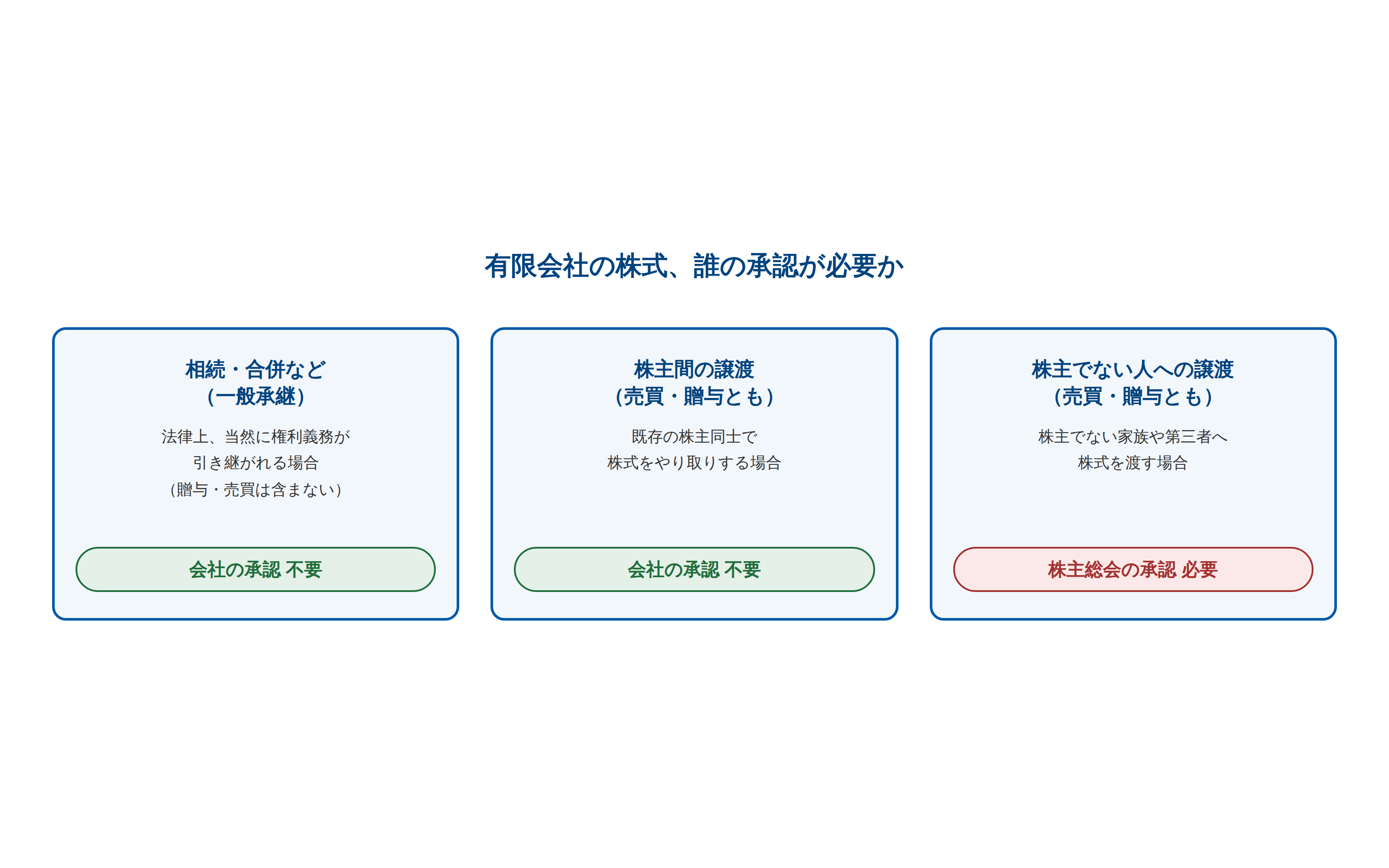 有限会社の株式、誰の承認が必要か

相続・合併など
(一般承継)

法律上、当然に権利義務が
引き継がれる場合
(贈与・売買は含まない)

会社の承認 不要

株主間の譲渡
(売買・贈与とも)

既存の株主同士で
株式をやり取りする場合

会社の承認 不要

株主でない人への譲渡
(売買・贈与とも)

株主でない家族や第三者へ
株式を渡す場合

株主総会の承認 必要